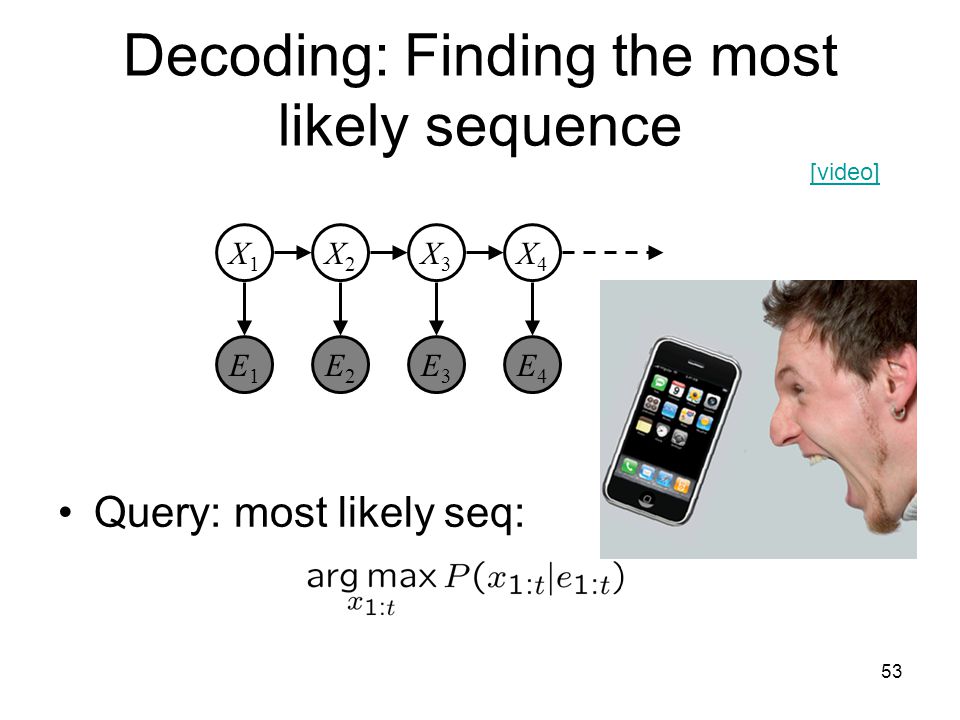 Decoding: Finding the most likely sequence

[video]

$X_1$ $X_2$ $X_3$ $X_4$

$E_1$ $E_2$ $E_3$ $E_4$

• Query: most likely seq:

$\arg\max_{x_{1:t}} P(x_{1:t}|e_{1:t})$

53